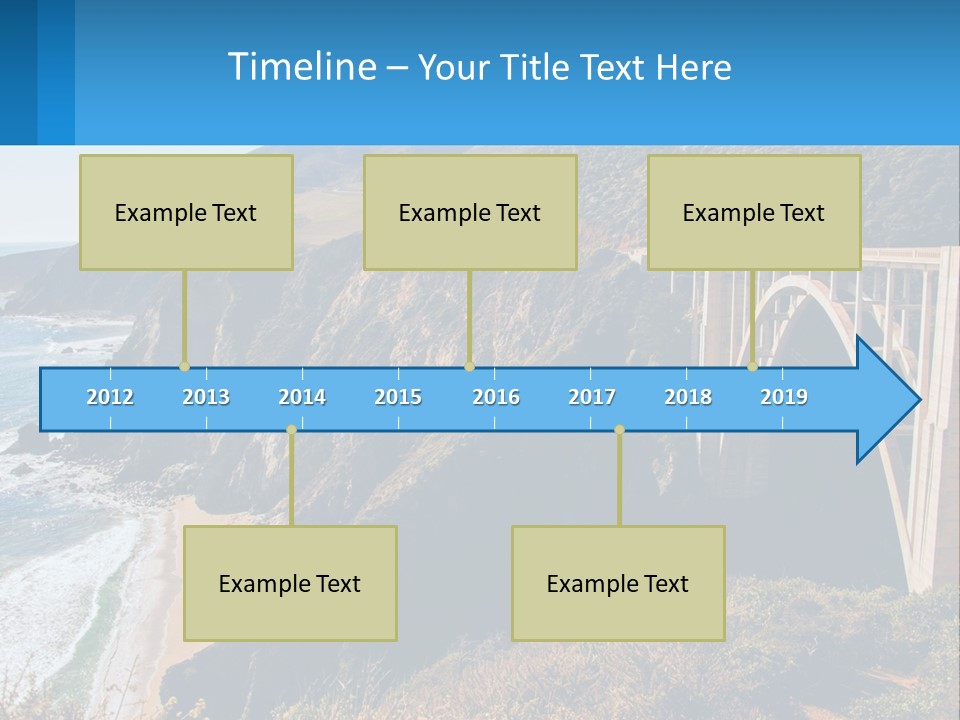 Timeline – Your Title Text Here

Example Text

Example Text

Example Text

2012 2013 2014 2015 2016 2017 2018 2019

Example Text

Example Text